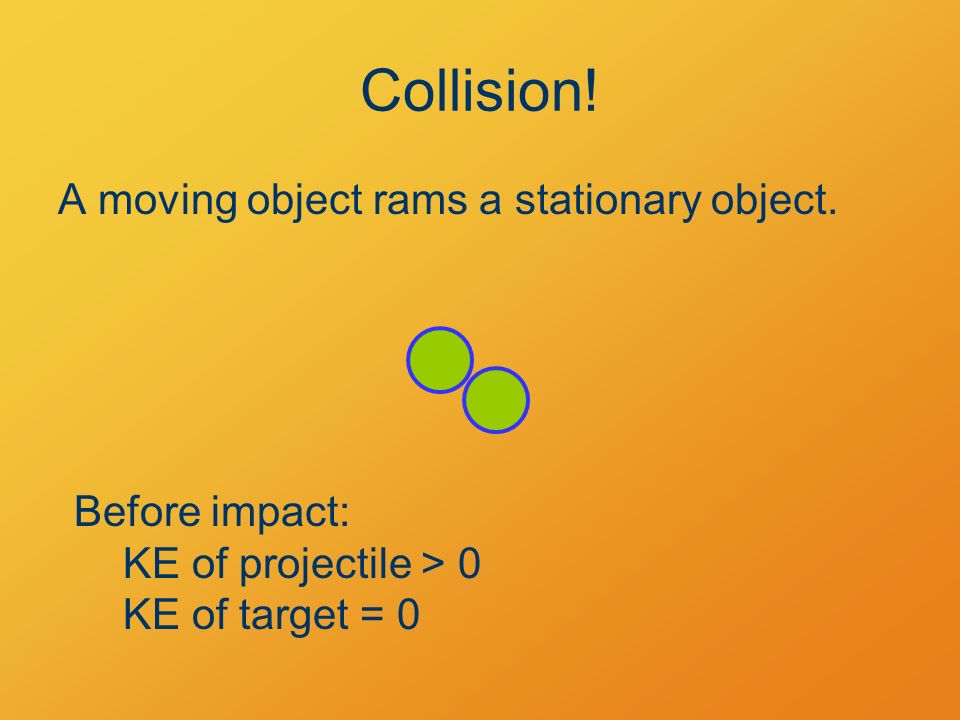 Collision!

A moving object rams a stationary object.

Before impact:
KE of projectile > 0
KE of target = 0